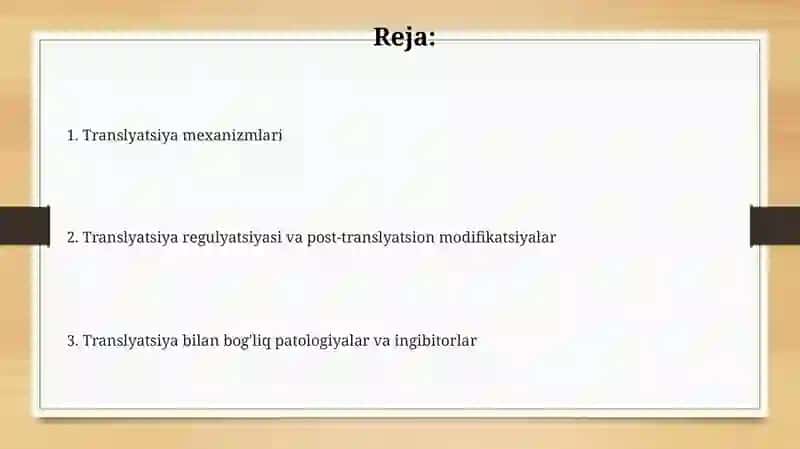 Reja:

1. Translyatsiya mexanizmlari

2. Translyatsiya regulyatsiyasi va post-translyatsion modifikatsiyalar

3. Translyatsiya bilan bog'liq patologiyalar va ingibitorlar